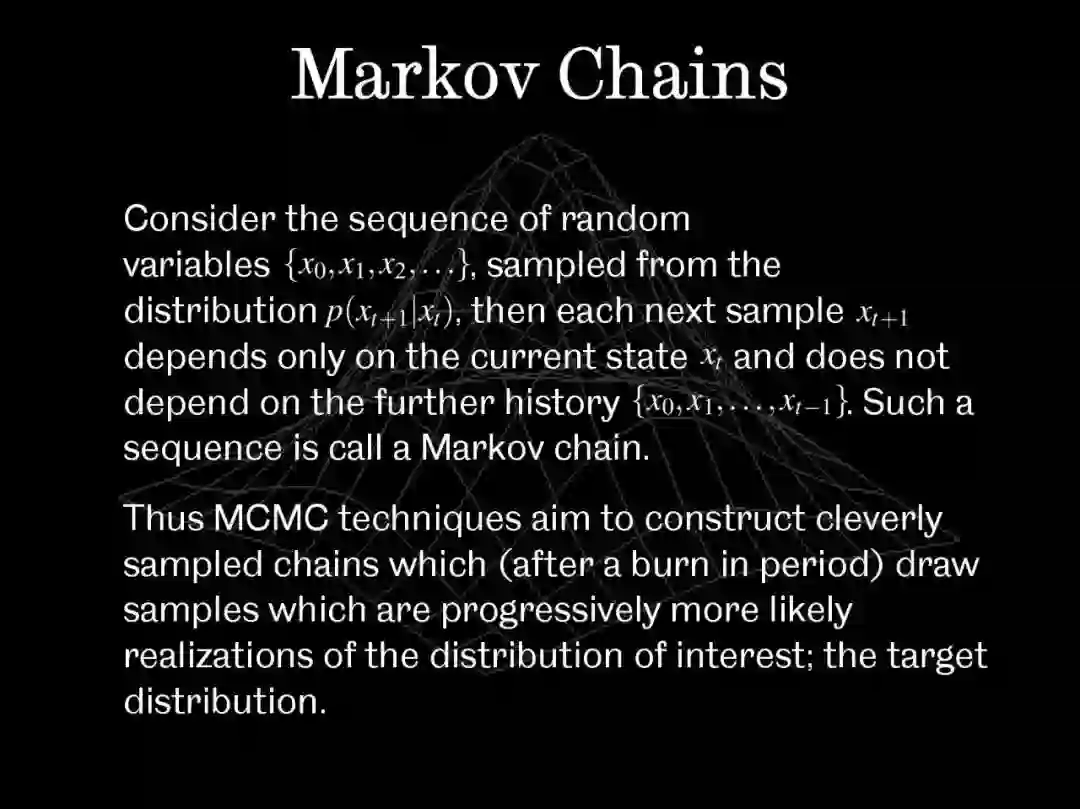 Markov Chains

Consider the sequence of random variables $\{x_0, x_1, x_2, \ldots\}$, sampled from the distribution $p(x_{t+1}|x_t)$, then each next sample $x_{t+1}$ depends only on the current state $x_t$ and does not depend on the further history $\{x_0, x_1, \ldots, x_{t-1}\}$. Such a sequence is call a Markov chain.

Thus MCMC techniques aim to construct cleverly sampled chains which (after a burn in period) draw samples which are progressively more likely realizations of the distribution of interest; the target distribution.